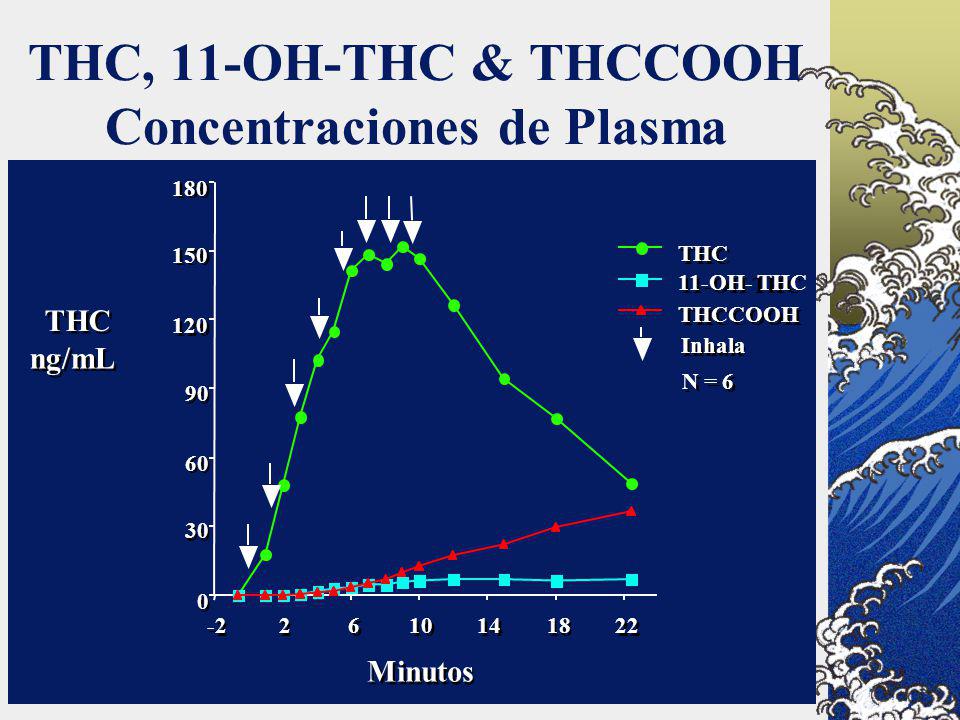 THC, 11-OH-THC & THCCOOH
Concentraciones de Plasma

THC
ng/mL

180
150
120
90
60
30
0

-2
2
6
10
14
18
22

Minutos

THC
11-OH- THC
THCCOOH
Inhala
N = 6